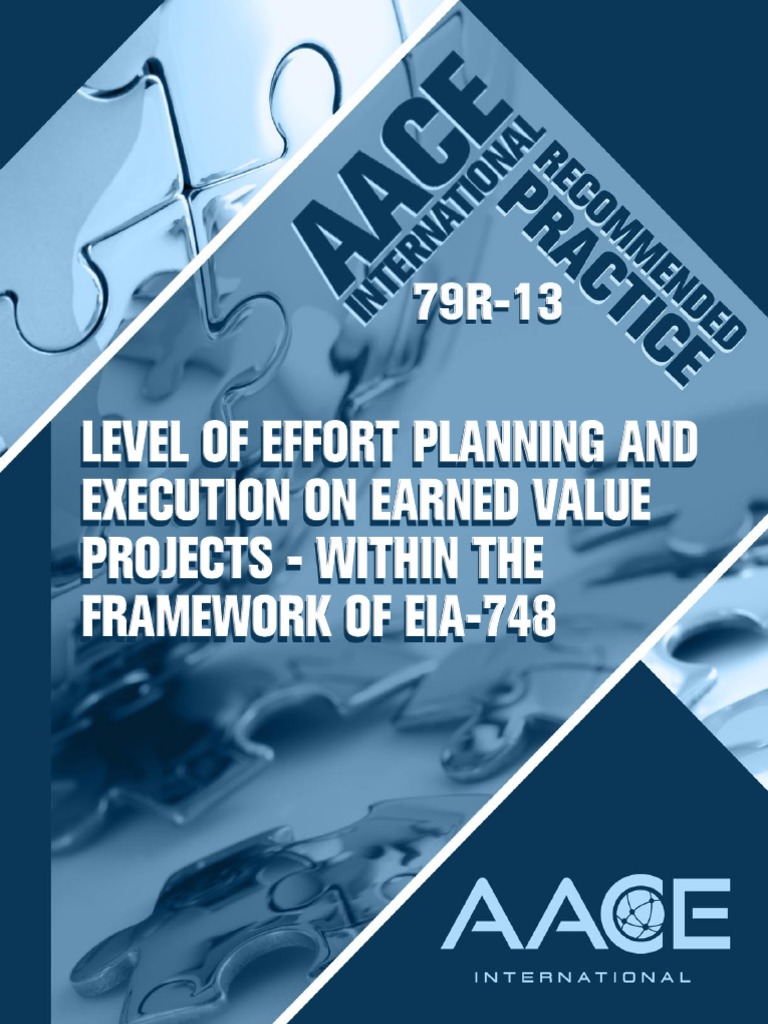 AACE INTERNATIONAL RECOMMENDED PRACTICE

79R-13

LEVEL OF EFFORT PLANNING AND EXECUTION ON EARNED VALUE PROJECTS - WITHIN THE FRAMEWORK OF EIA-748

AACE INTERNATIONAL